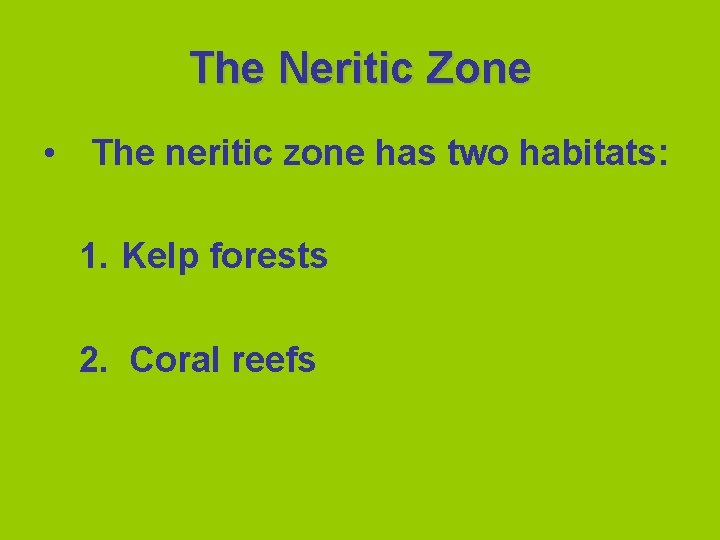 The Neritic Zone

• The neritic zone has two habitats:

1. Kelp forests

2. Coral reefs